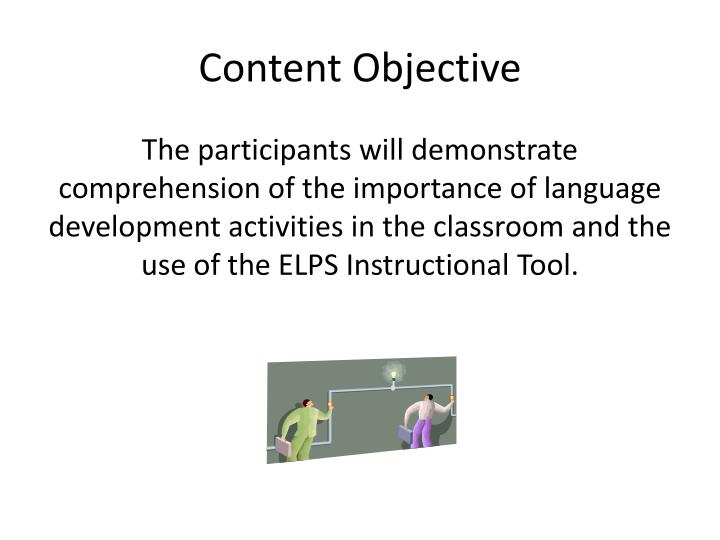 Content Objective

The participants will demonstrate comprehension of the importance of language development activities in the classroom and the use of the ELPS Instructional Tool.